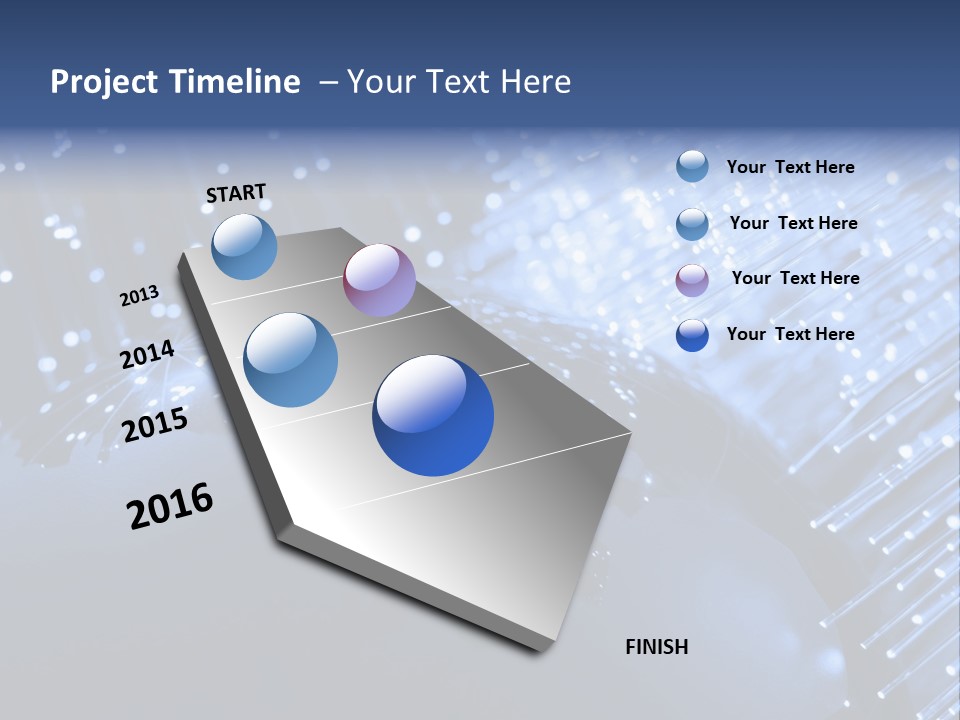 Project Timeline – Your Text Here

START

2013

2014

2015

2016

FINISH

Your Text Here

Your Text Here

Your Text Here

Your Text Here